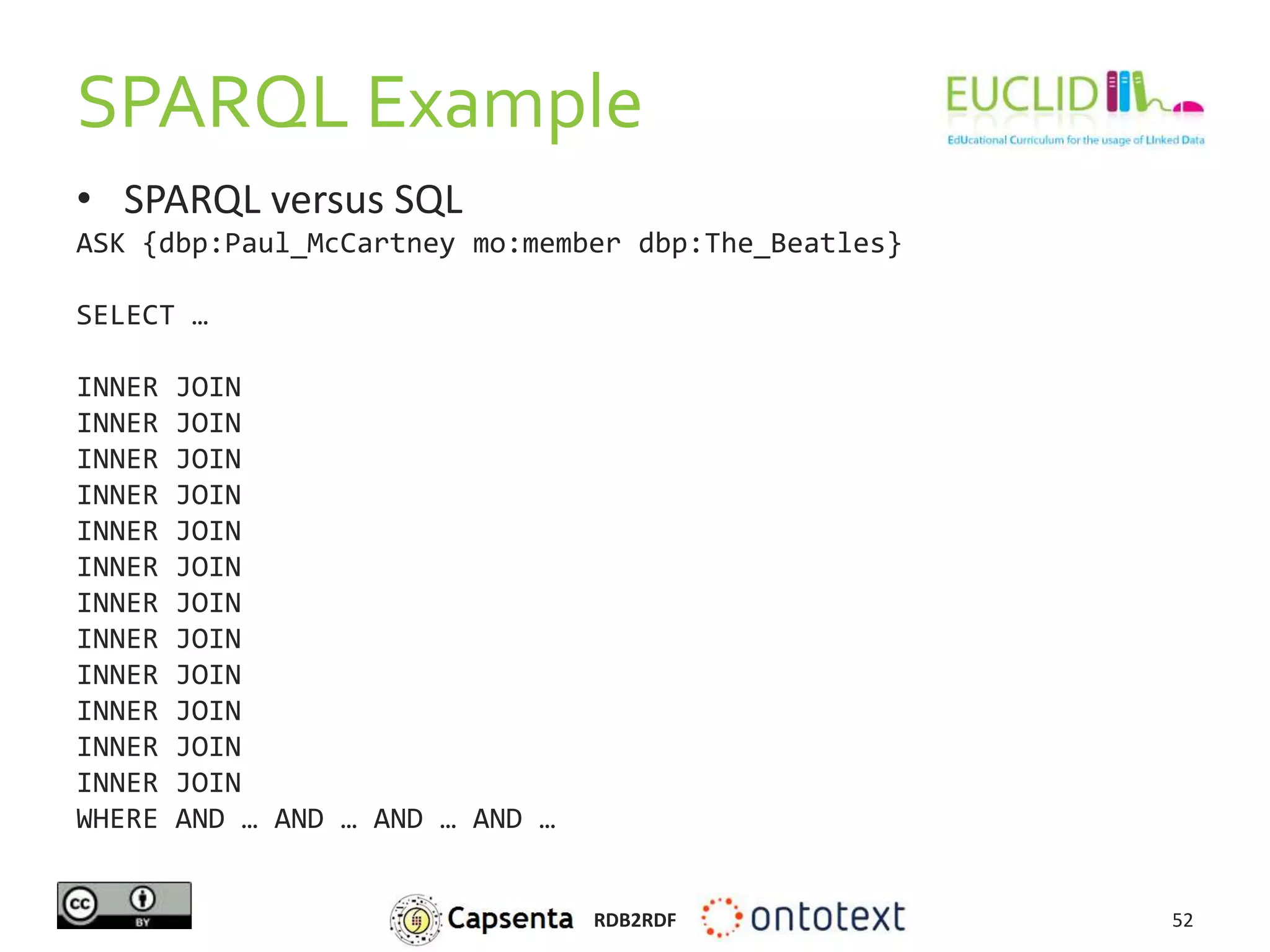 SPARQL Example

EUCLID
EdUcational Curriculum for the usage of LInked Data

• SPARQL versus SQL

ASK {dbp:Paul_McCartney mo:member dbp:The_Beatles}

SELECT …

INNER JOIN
INNER JOIN
INNER JOIN
INNER JOIN
INNER JOIN
INNER JOIN
INNER JOIN
INNER JOIN
INNER JOIN
INNER JOIN
INNER JOIN
INNER JOIN
WHERE AND … AND … AND … AND …

cc BY

Capsenta RDB2RDF ontotext

52